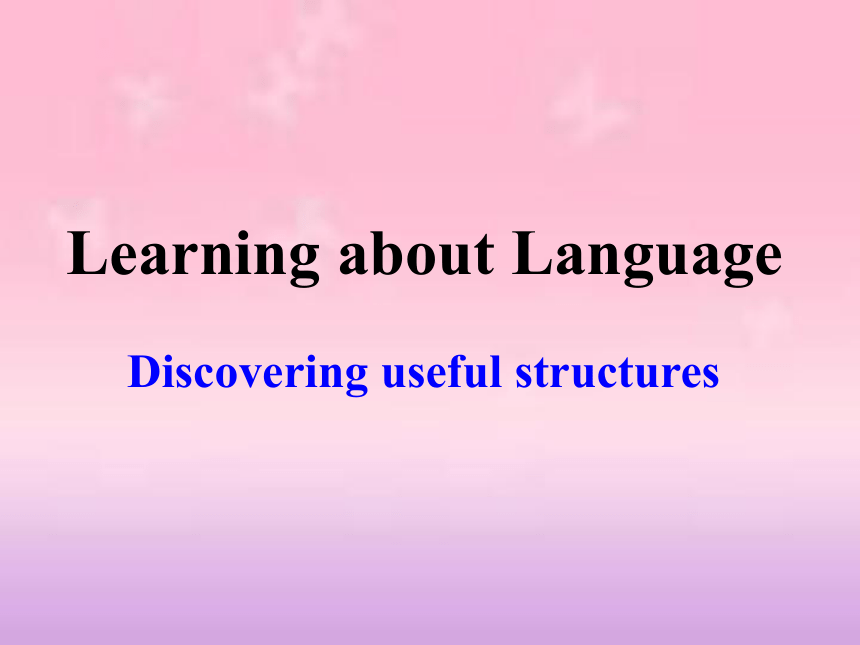 Learning about Language

Discovering useful structures